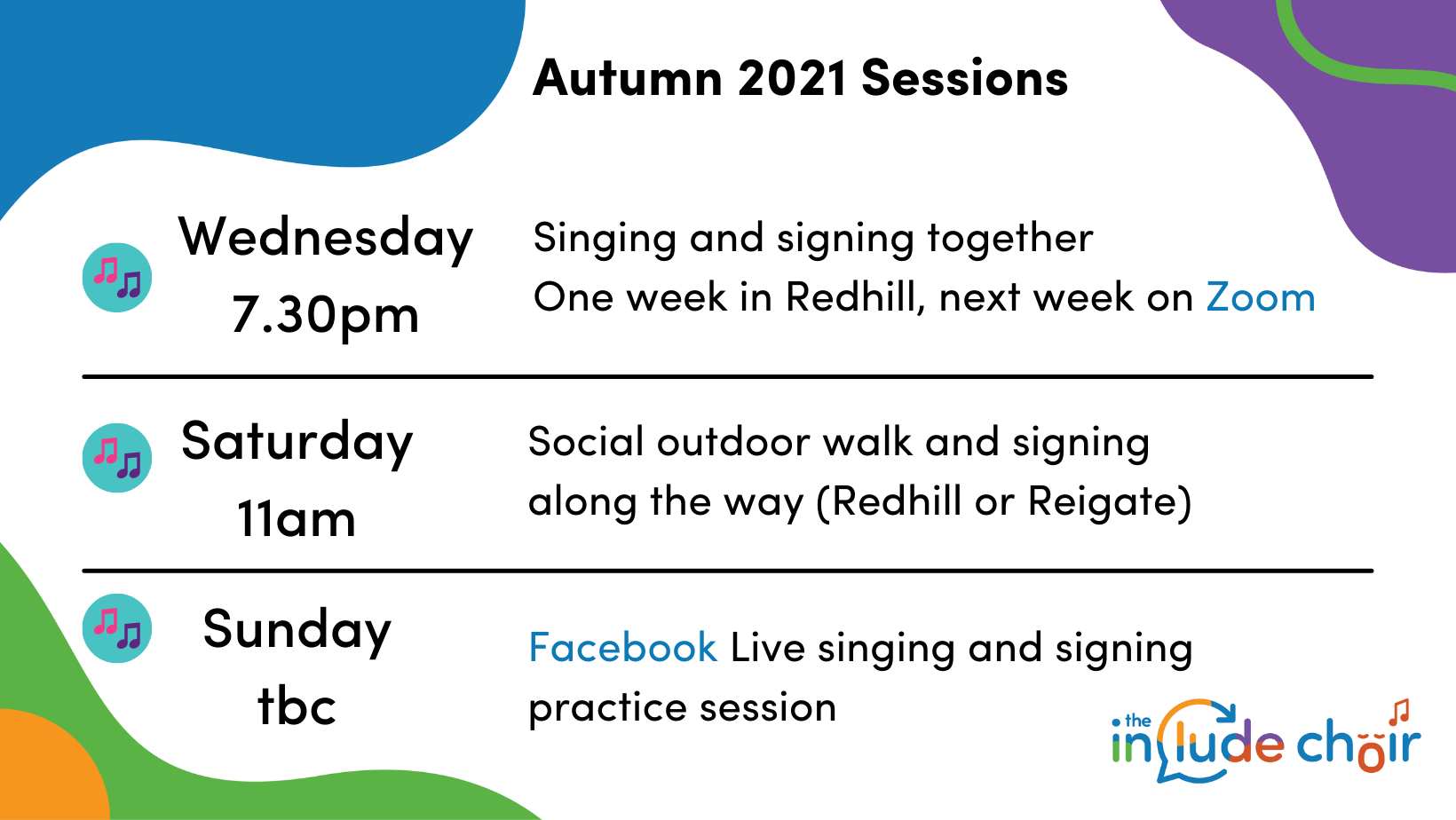 Autumn 2021 Sessions

Wednesday 7.30pm

Singing and signing together
One week in Redhill, next week on Zoom

Saturday 11am

Social outdoor walk and signing along the way (Redhill or Reigate)

Sunday tbc

Facebook Live singing and signing practice session

the include choir